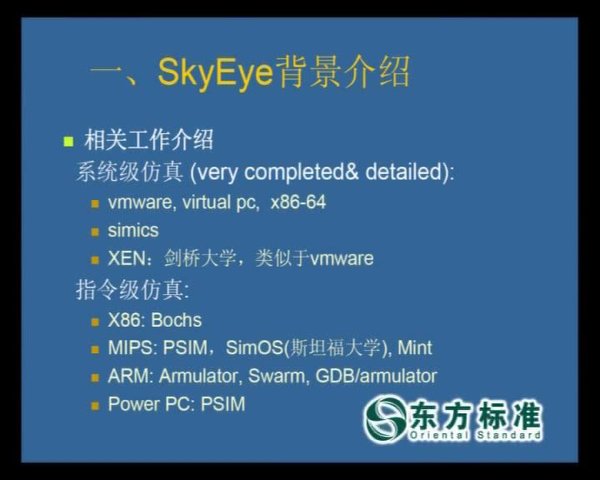 一、SkyEye背景介绍

相关工作介绍

系统级仿真 (very completed& detailed):

vmware, virtual pc, x86-64

simics

XEN：剑桥大学，类似于vmware

指令级仿真:

X86: Bochs

MIPS: PSIM，SimOS(斯坦福大学), Mint

ARM: Armulator, Swarm, GDB/armulator

Power PC: PSIM

东方标准
Oriental Standard